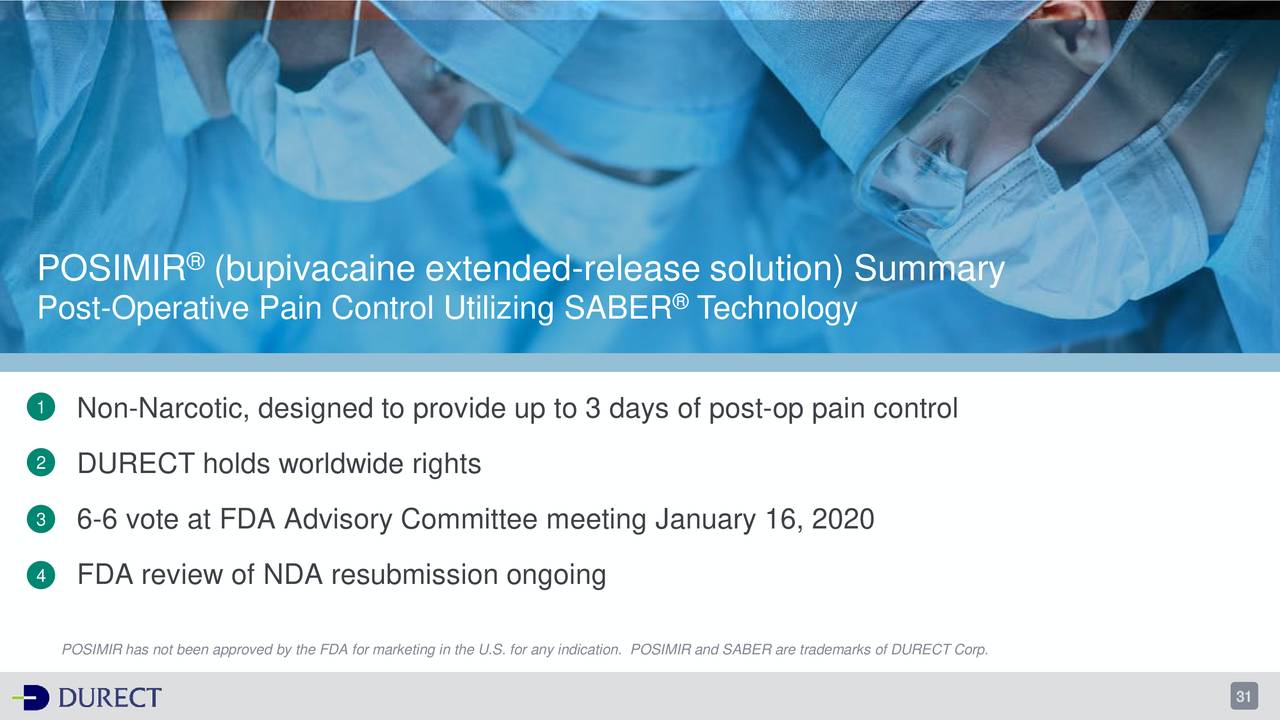 POSIMIR® (bupivacaine extended-release solution) Summary
Post-Operative Pain Control Utilizing SABER® Technology

1 Non-Narcotic, designed to provide up to 3 days of post-op pain control

2 DURECT holds worldwide rights

3 6-6 vote at FDA Advisory Committee meeting January 16, 2020

4 FDA review of NDA resubmission ongoing

POSIMIR has not been approved by the FDA for marketing in the U.S. for any indication. POSIMIR and SABER are trademarks of DURECT Corp.

DURECT

31